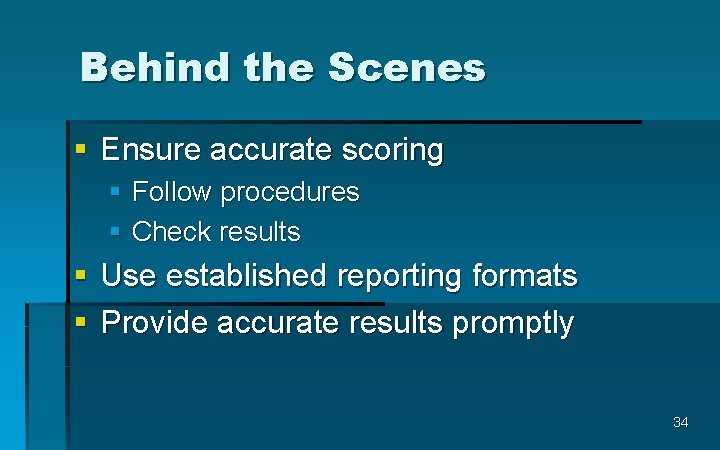 Behind the Scenes

- Ensure accurate scoring
  - Follow procedures
  - Check results
- Use established reporting formats
- Provide accurate results promptly

34